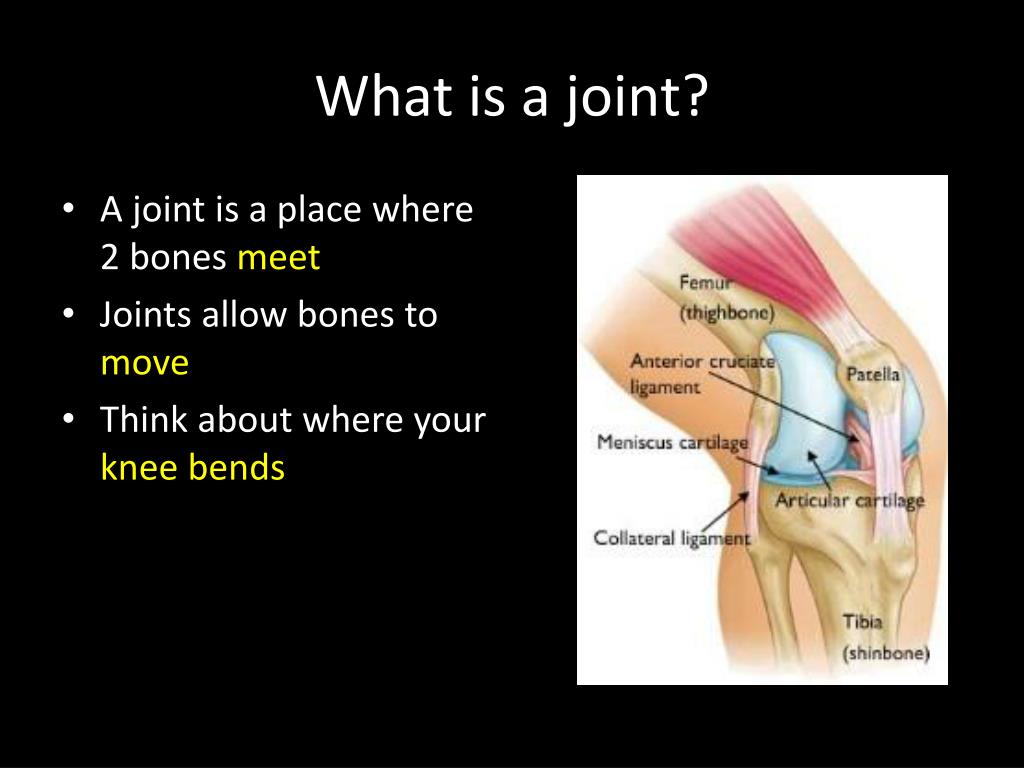 What is a joint?

• A joint is a place where 2 bones meet
• Joints allow bones to move
• Think about where your knee bends

Femur
(thighbone)
Anterior cruciate ligament
Patella
Meniscus cartilage
Articular cartilage
Collateral ligament
Tibia
(shinbone)